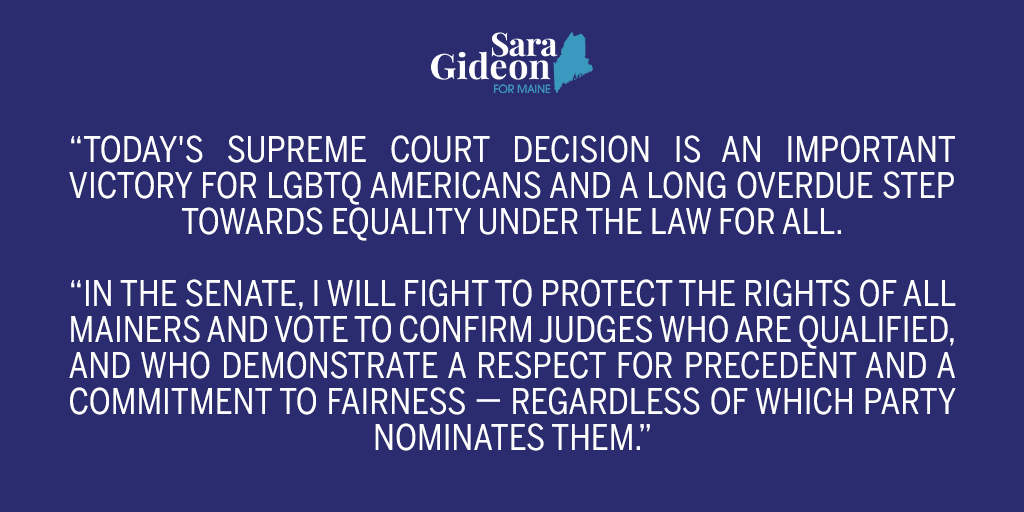 Sara Gideon
FOR MAINE

“TODAY'S SUPREME COURT DECISION IS AN IMPORTANT VICTORY FOR LGBTQ AMERICANS AND A LONG OVERDUE STEP TOWARDS EQUALITY UNDER THE LAW FOR ALL.

“IN THE SENATE, I WILL FIGHT TO PROTECT THE RIGHTS OF ALL MAINERS AND VOTE TO CONFIRM JUDGES WHO ARE QUALIFIED, AND WHO DEMONSTRATE A RESPECT FOR PRECEDENT AND A COMMITMENT TO FAIRNESS — REGARDLESS OF WHICH PARTY NOMINATES THEM.”